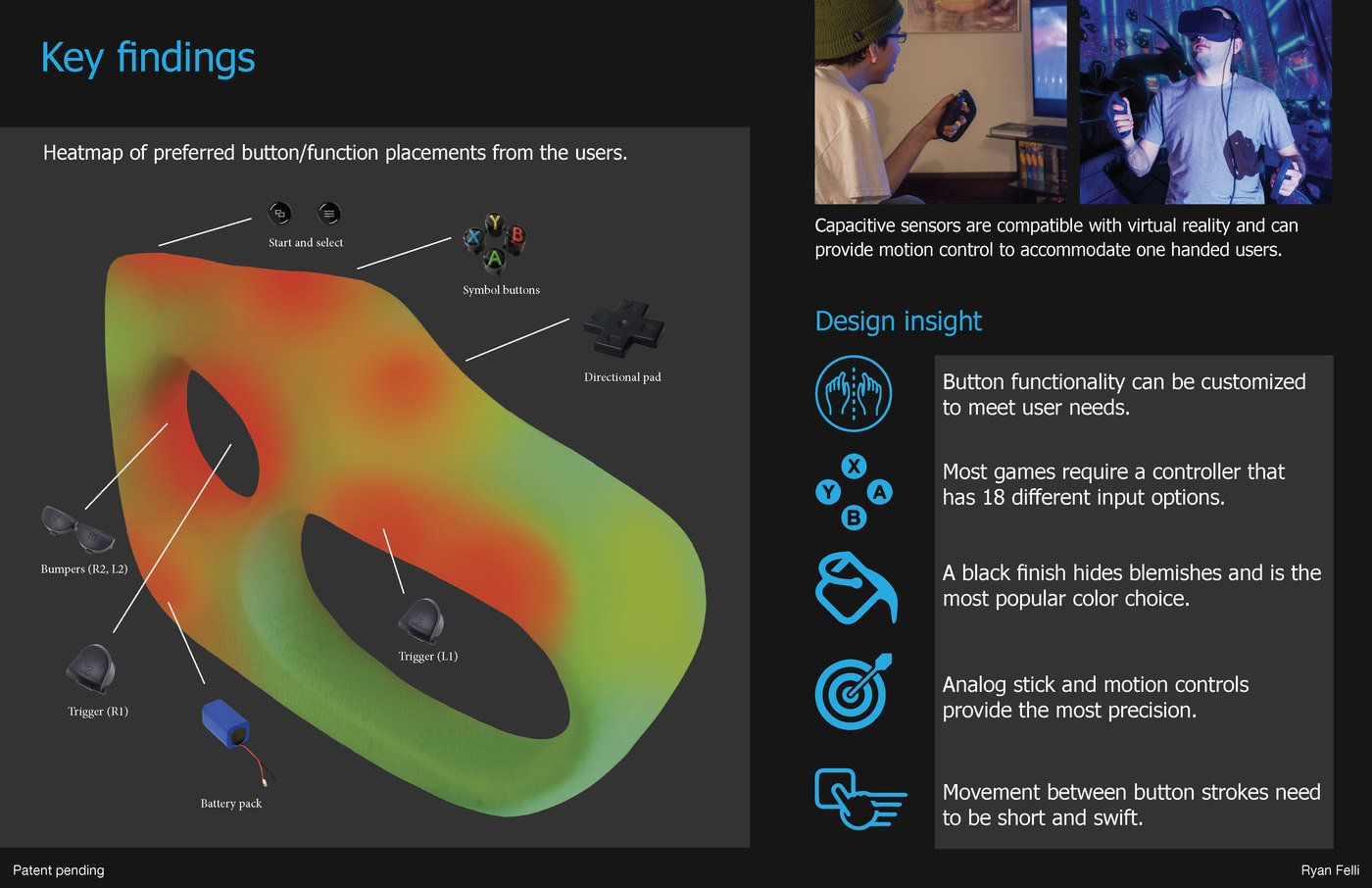 Key findings

Heatmap of preferred button/function placements from the users.

Start and select

Y X B A

Symbol buttons

Directional pad

Bumpers (R2, L2)

Trigger (L1)

Trigger (R1)

Battery pack

Capacitive sensors are compatible with virtual reality and can provide motion control to accommodate one handed users.

Design insight

Button functionality can be customized to meet user needs.

X Y A B

Most games require a controller that has 18 different input options.

A black finish hides blemishes and is the most popular color choice.

Analog stick and motion controls provide the most precision.

Movement between button strokes need to be short and swift.

Patent pending

Ryan Felli